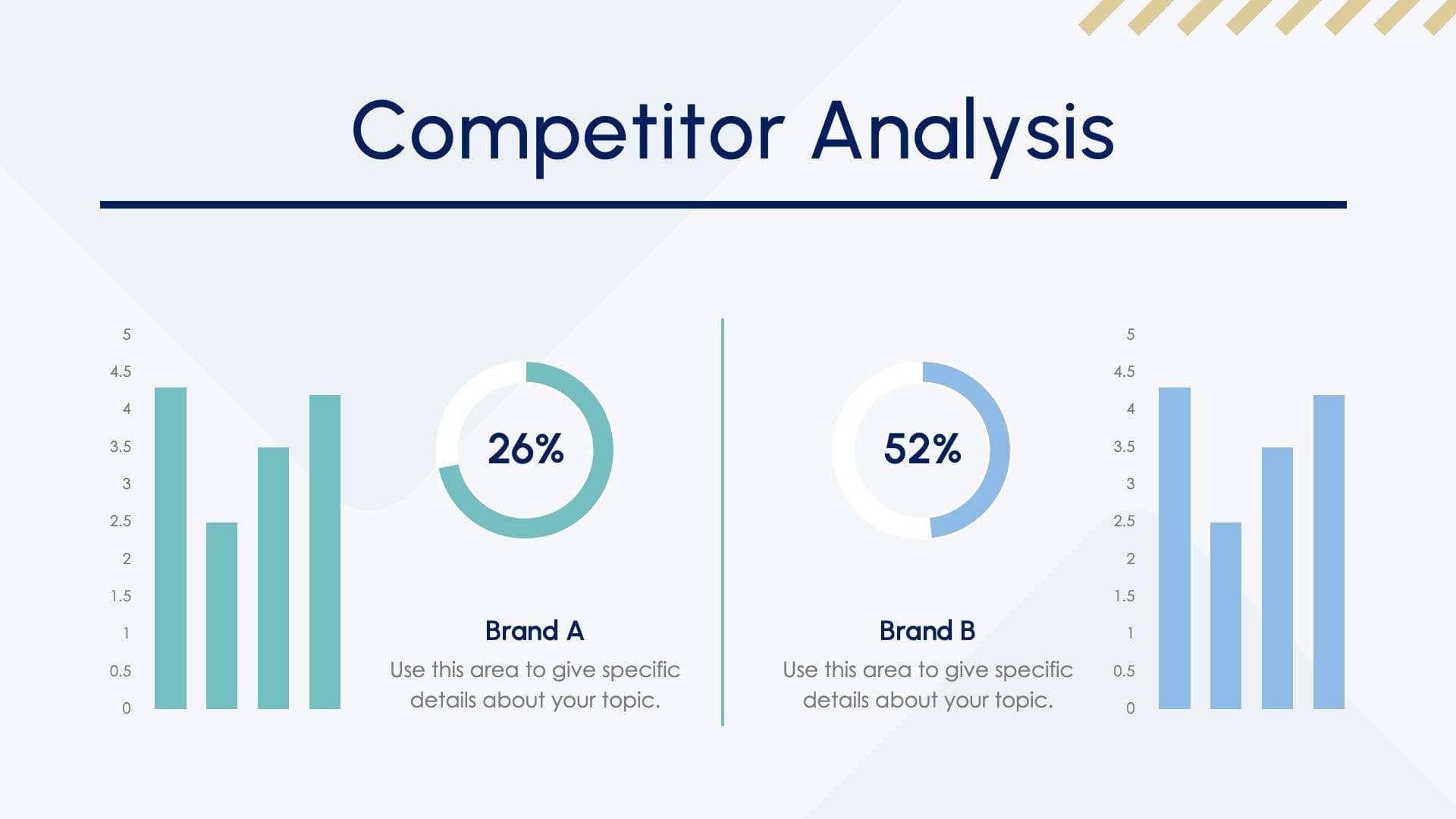 Competitor Analysis

5
4.5
4
3.5
3
2.5
2
1.5
1
0.5
0

26%

Brand A
Use this area to give specific details about your topic.

52%

Brand B
Use this area to give specific details about your topic.

5
4.5
4
3.5
3
2.5
2
1.5
1
0.5
0